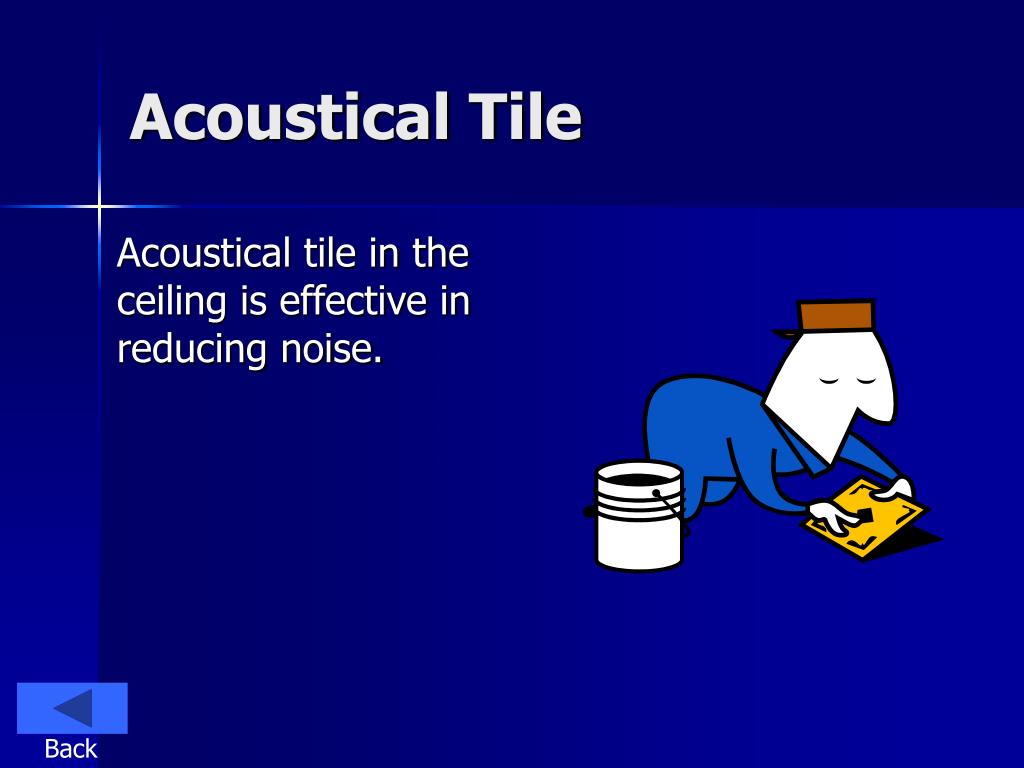 Acoustical Tile

Acoustical tile in the ceiling is effective in reducing noise.

Back